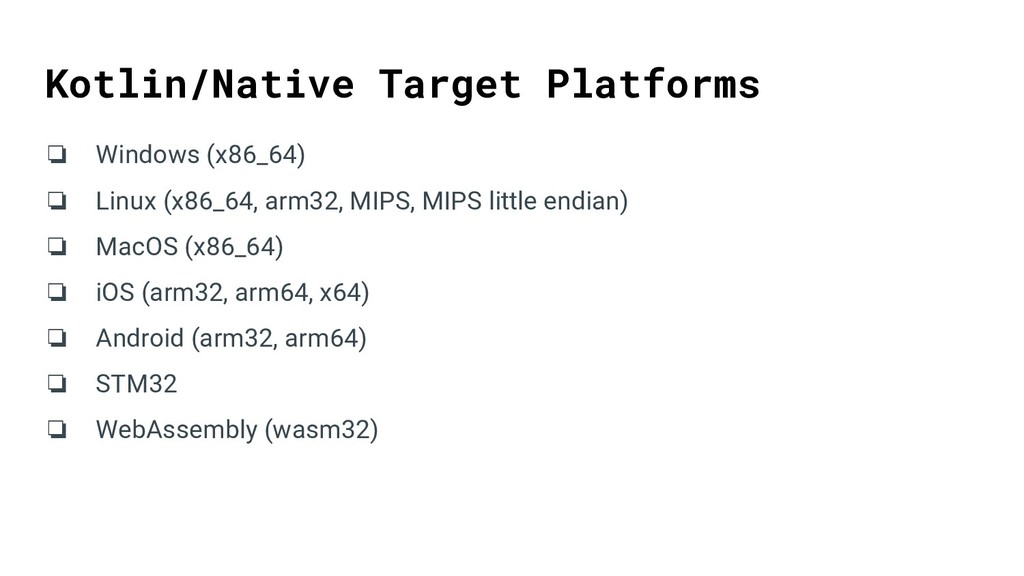 Kotlin/Native Target Platforms

❏ Windows (x86_64)
❏ Linux (x86_64, arm32, MIPS, MIPS little endian)
❏ MacOS (x86_64)
❏ iOS (arm32, arm64, x64)
❏ Android (arm32, arm64)
❏ STM32
❏ WebAssembly (wasm32)